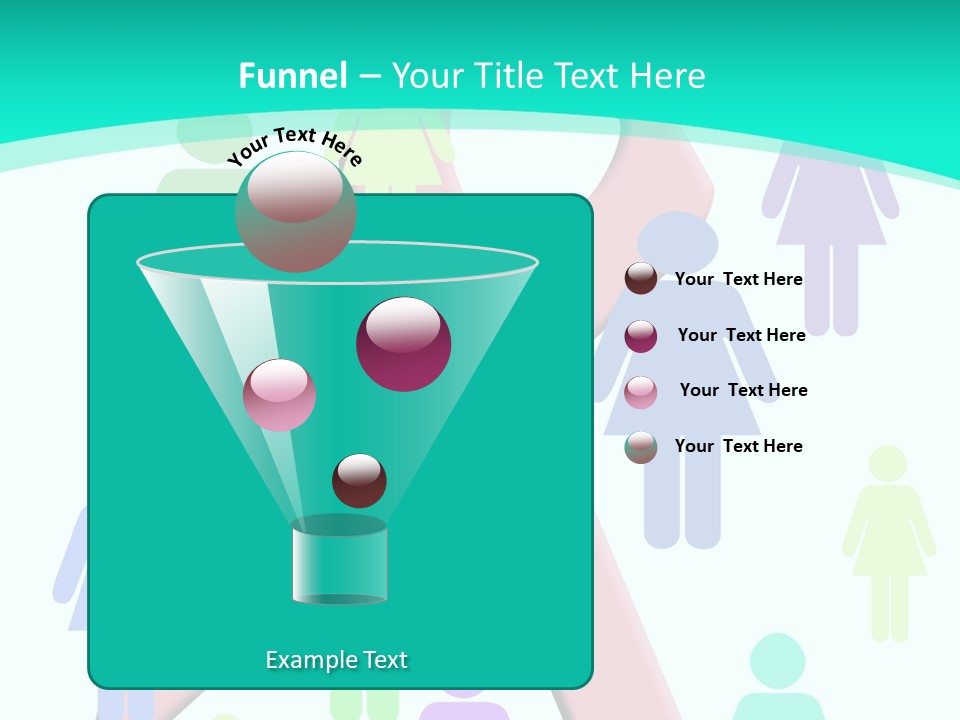 Funnel – Your Title Text Here

Your Text Here

Your Text Here

Your Text Here

Your Text Here

Your Text Here

Example Text